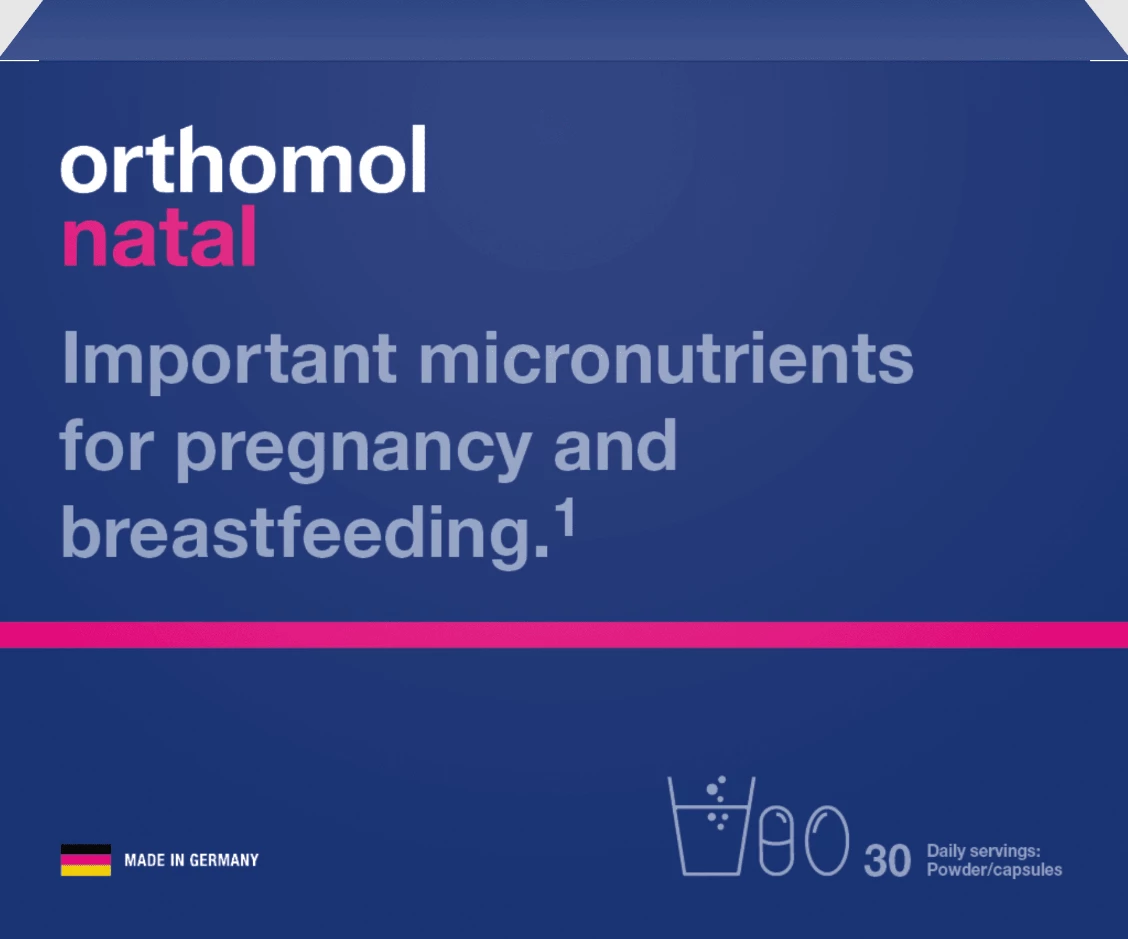 orthomol
natal

Important micronutrients for pregnancy and breastfeeding.$^1$

MADE IN GERMANY

30 Daily servings: Powder/capsules